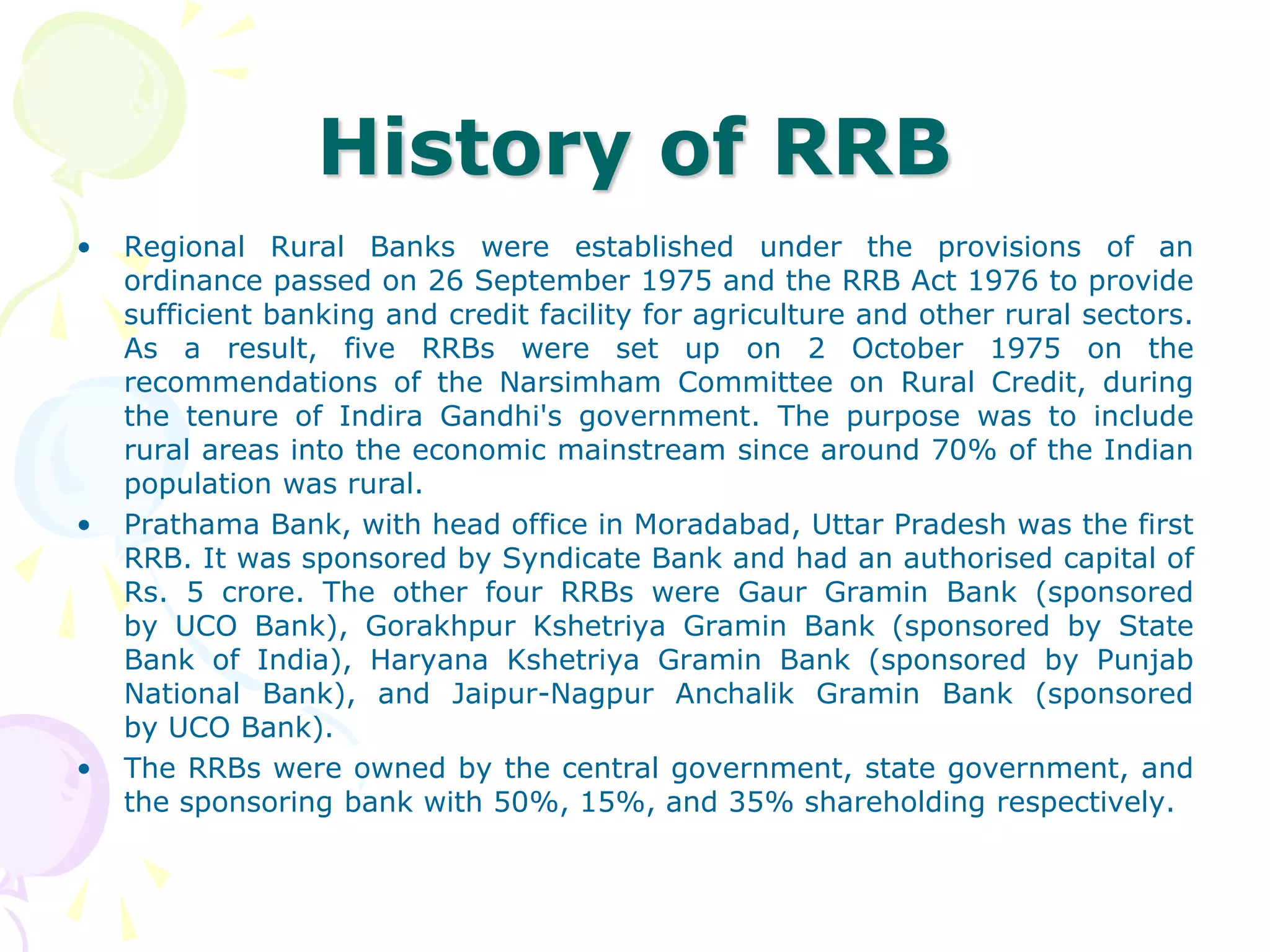 History of RRB

• Regional Rural Banks were established under the provisions of an ordinance passed on 26 September 1975 and the RRB Act 1976 to provide sufficient banking and credit facility for agriculture and other rural sectors. As a result, five RRBs were set up on 2 October 1975 on the recommendations of the Narsimham Committee on Rural Credit, during the tenure of Indira Gandhi's government. The purpose was to include rural areas into the economic mainstream since around 70% of the Indian population was rural.

• Prathama Bank, with head office in Moradabad, Uttar Pradesh was the first RRB. It was sponsored by Syndicate Bank and had an authorised capital of Rs. 5 crore. The other four RRBs were Gaur Gramin Bank (sponsored by UCO Bank), Gorakhpur Kshetriya Gramin Bank (sponsored by State Bank of India), Haryana Kshetriya Gramin Bank (sponsored by Punjab National Bank), and Jaipur-Nagpur Anchalik Gramin Bank (sponsored by UCO Bank).

• The RRBs were owned by the central government, state government, and the sponsoring bank with 50%, 15%, and 35% shareholding respectively.